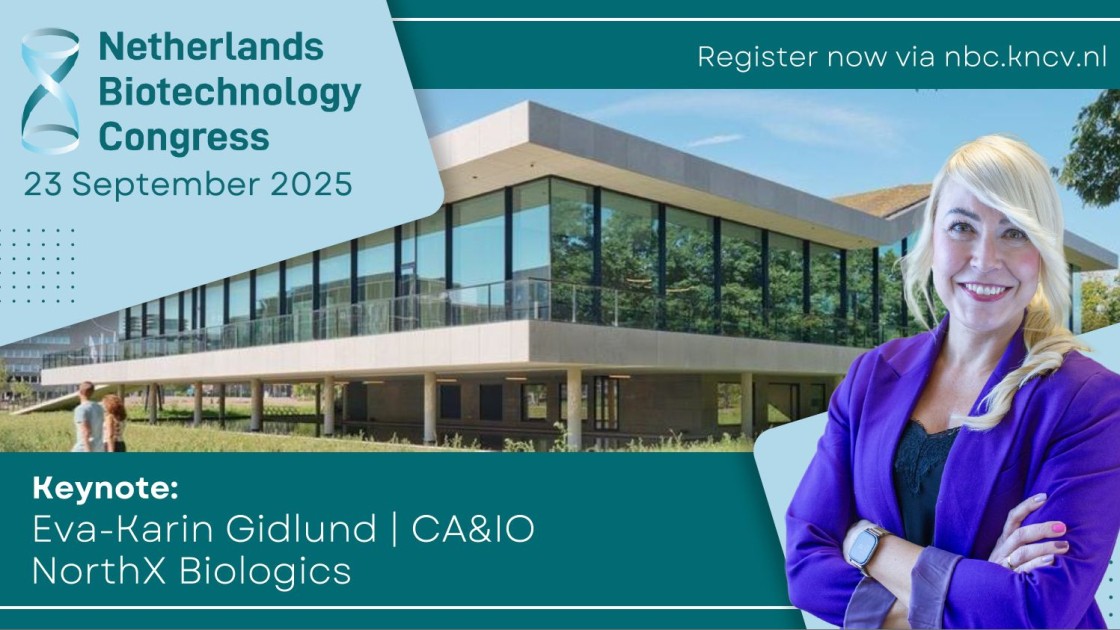 Netherlands Biotechnology Congress
23 September 2025

Register now via nbc.kncv.nl

Keynote:
Eva-Karin Gidlund | CA&IO
NorthX Biologics